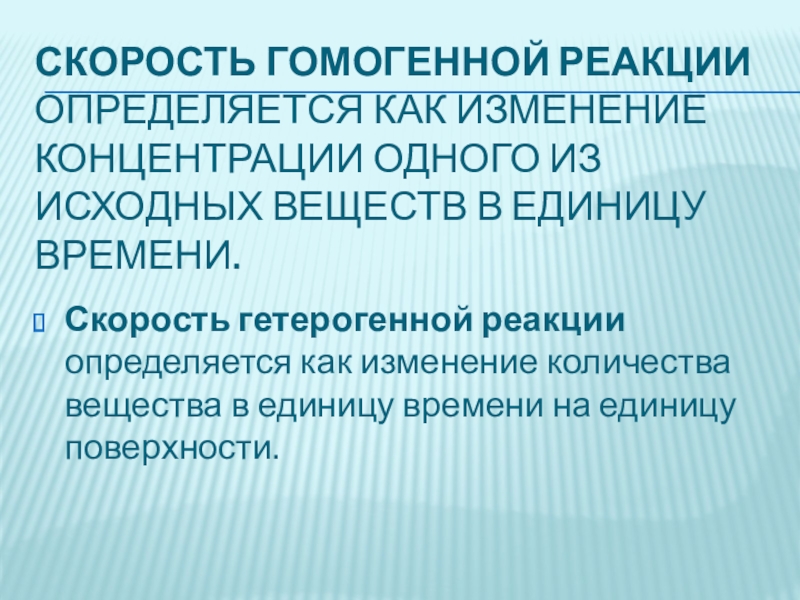 СКОРОСТЬ ГОМОГЕННОЙ РЕАКЦИИ ОПРЕДЕЛЯЕТСЯ КАК ИЗМЕНЕНИЕ КОНЦЕНТРАЦИИ ОДНОГО ИЗ ИСХОДНЫХ ВЕЩЕСТВ В ЕДИНИЦУ ВРЕМЕНИ.

Скорость гетерогенной реакции определяется как изменение количества вещества в единицу времени на единицу поверхности.